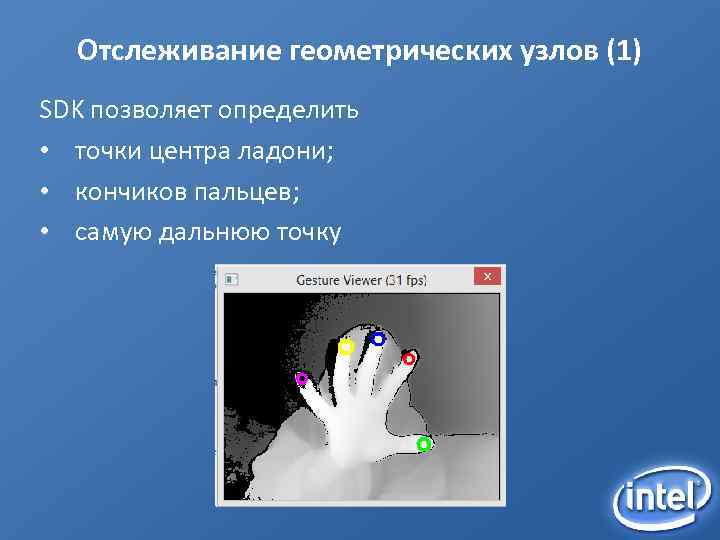 Отслеживание геометрических узлов (1)

SDK позволяет определить

• точки центра ладони;

• кончиков пальцев;

• самую дальнюю точку

Gesture Viewer (31 fps)

intel